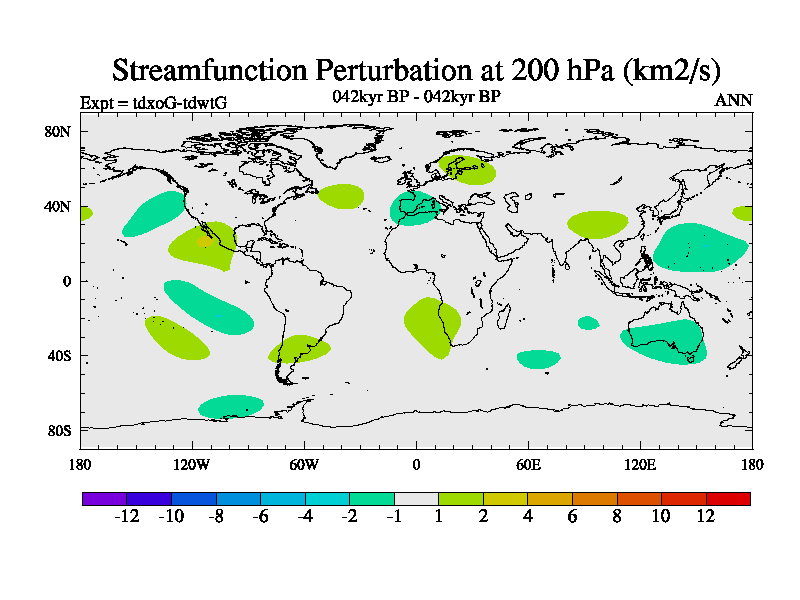 Streamfunction Perturbation at 200 hPa (km2/s)

Expt = tdxoG-tdwtG

042kyr BP - 042kyr BP

ANN

80N
40N
0
40S
80S

180
120W
60W
0
60E
120E
180

-12
-10
-8
-6
-4
-2
-1
1
2
4
6
8
10
12